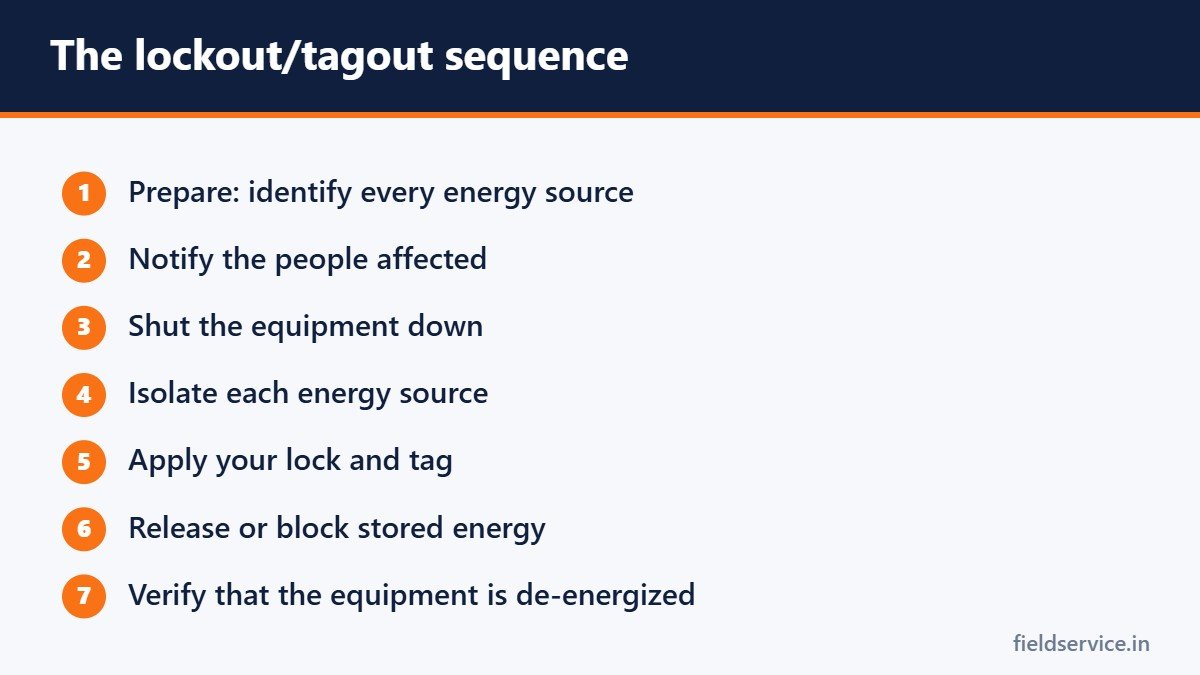 The lockout/tagout sequence

1 Prepare: identify every energy source

2 Notify the people affected

3 Shut the equipment down

4 Isolate each energy source

5 Apply your lock and tag

6 Release or block stored energy

7 Verify that the equipment is de-energized

fieldservice.in